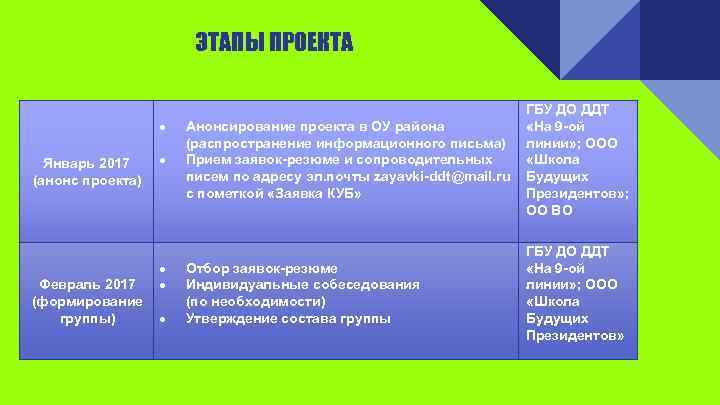 ЭТАПЫ ПРОЕКТА

| | | |
|---|---|---|
| Январь 2017 (анонс проекта) | • Анонсирование проекта в ОУ района (распространение информационного письма) • Прием заявок-резюме и сопроводительных писем по адресу эл.почты zayavki-ddt@mail.ru с пометкой «Заявка КУБ» | ГБУ ДО ДДТ «На 9-ой линии»; ООО «Школа Будущих Президентов»; ОО ВО |
| Февраль 2017 (формирование группы) | • Отбор заявок-резюме • Индивидуальные собеседования (по необходимости) • Утверждение состава группы | ГБУ ДО ДДТ «На 9-ой линии»; ООО «Школа Будущих Президентов» |